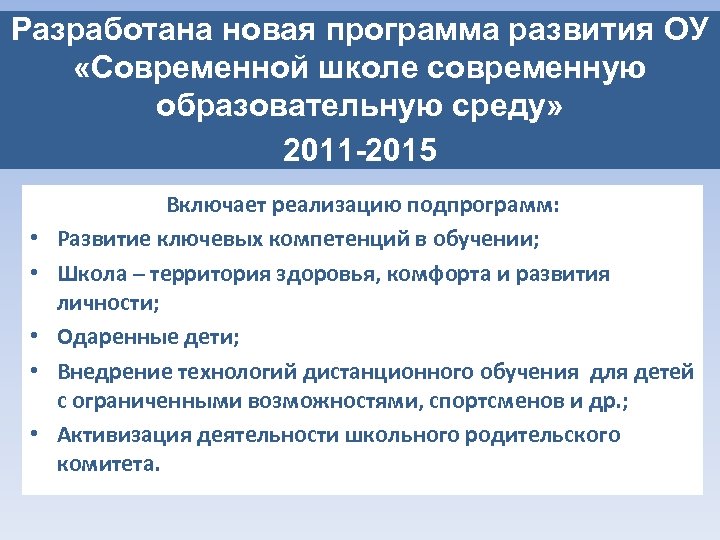 Разработана новая программа развития ОУ «Современной школе современную образовательную среду»
2011-2015

Включает реализацию подпрограмм:
• Развитие ключевых компетенций в обучении;
• Школа – территория здоровья, комфорта и развития личности;
• Одаренные дети;
• Внедрение технологий дистанционного обучения для детей с ограниченными возможностями, спортсменов и др.;
• Активизация деятельности школьного родительского комитета.